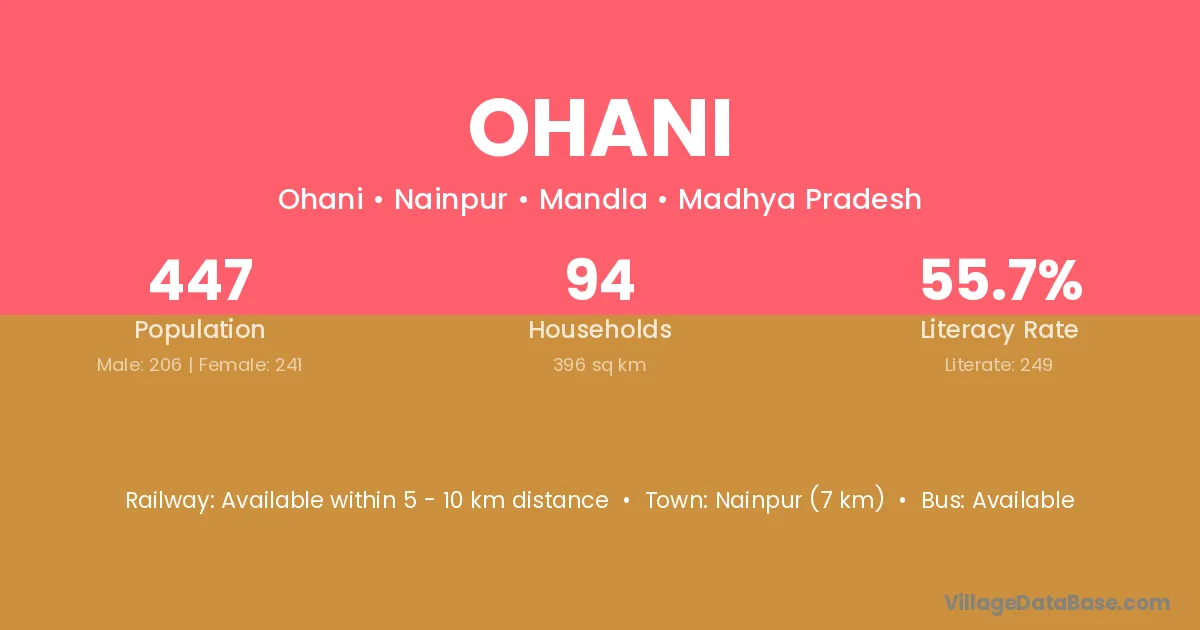 OHANI

Ohani • Nainpur • Mandla • Madhya Pradesh

447
Population
Male: 206 | Female: 241

94
Households
396 sq km

55.7%
Literacy Rate
Literate: 249

Railway: Available within 5 - 10 km distance • Town: Nainpur (7 km) • Bus: Available

VillageDataBase.com